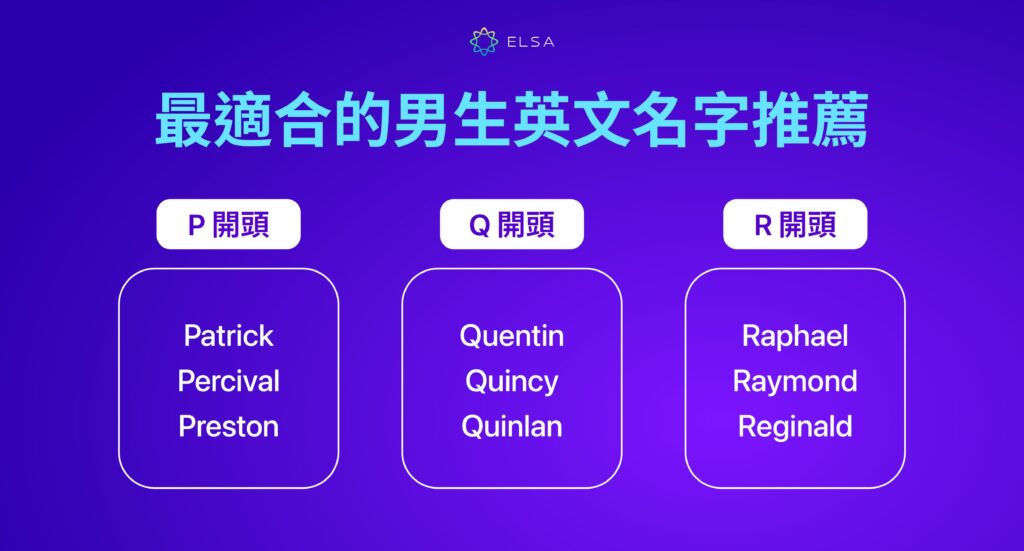 ELSA

最適合的男生英文名字推薦

P 開頭

Patrick
Percival
Preston

Q 開頭

Quentin
Quincy
Quinlan

R 開頭

Raphael
Raymond
Reginald